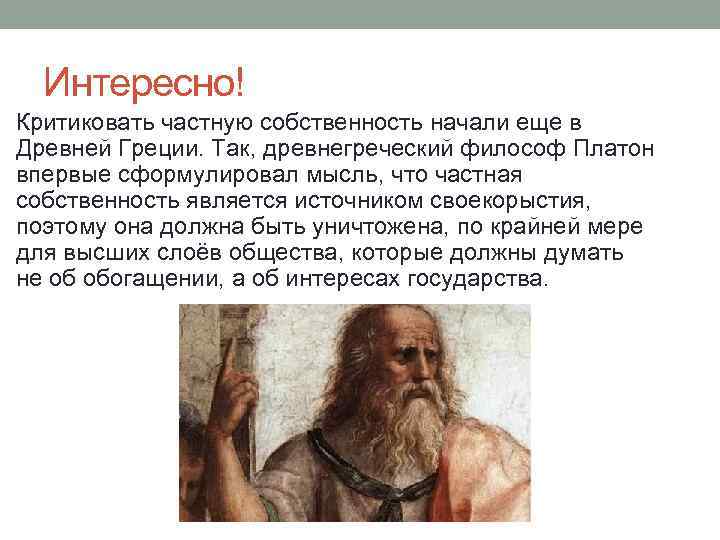 Интересно!

Критиковать частную собственность начали еще в Древней Греции. Так, древнегреческий философ Платон впервые сформулировал мысль, что частная собственность является источником своекорыстия, поэтому она должна быть уничтожена, по крайней мере для высших слоёв общества, которые должны думать не об обогащении, а об интересах государства.